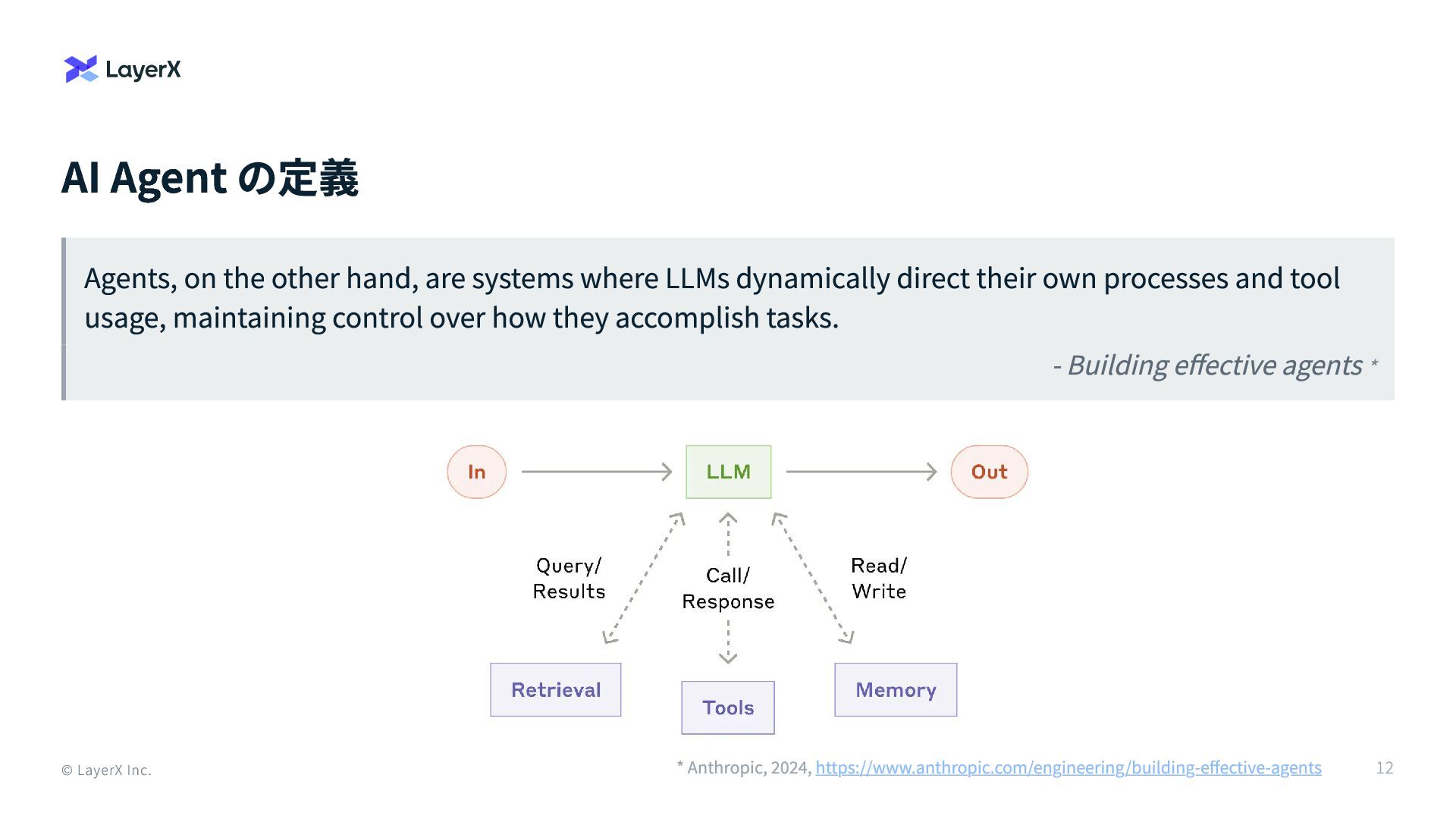 LayerX

AI Agent の定義

Agents, on the other hand, are systems where LLMs dynamically direct their own processes and tool usage, maintaining control over how they accomplish tasks.

- Building effective agents *

In

LLM

Out

Query/
Results

Call/
Response

Read/
Write

Retrieval

Tools

Memory

© LayerX Inc.

* Anthropic, 2024, https://www.anthropic.com/engineering/building-effective-agents

12